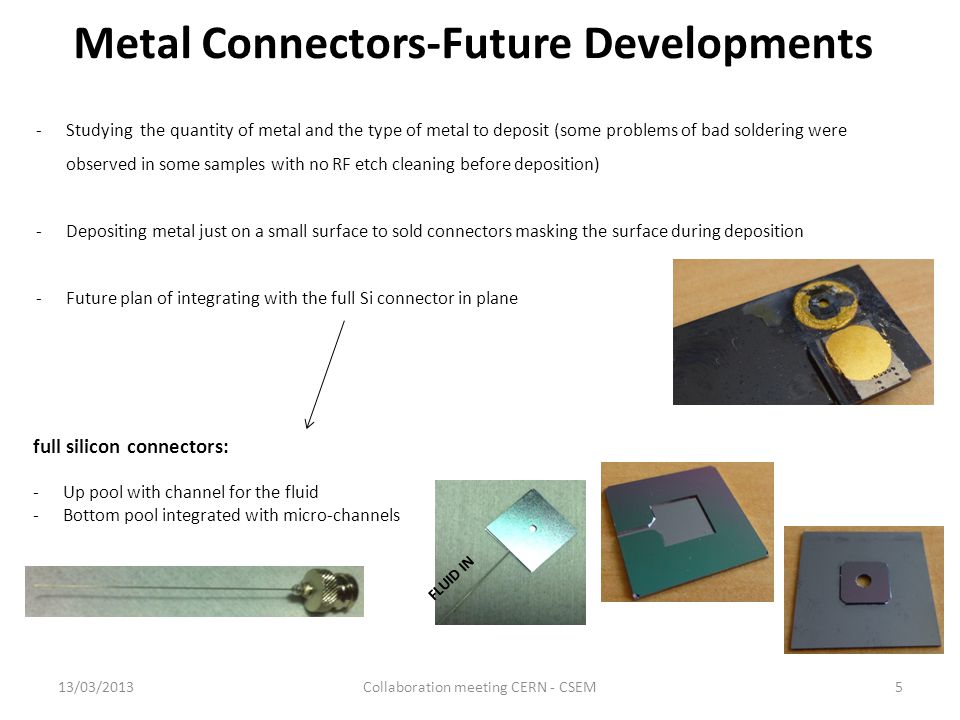 Metal Connectors-Future Developments

- Studying the quantity of metal and the type of metal to deposit (some problems of bad soldering were observed in some samples with no RF etch cleaning before deposition)

- Depositing metal just on a small surface to sold connectors masking the surface during deposition

- Future plan of integrating with the full Si connector in plane

full silicon connectors:

- Up pool with channel for the fluid
- Bottom pool integrated with micro-channels

FLUID IN

13/03/2013

Collaboration meeting CERN - CSEM

5